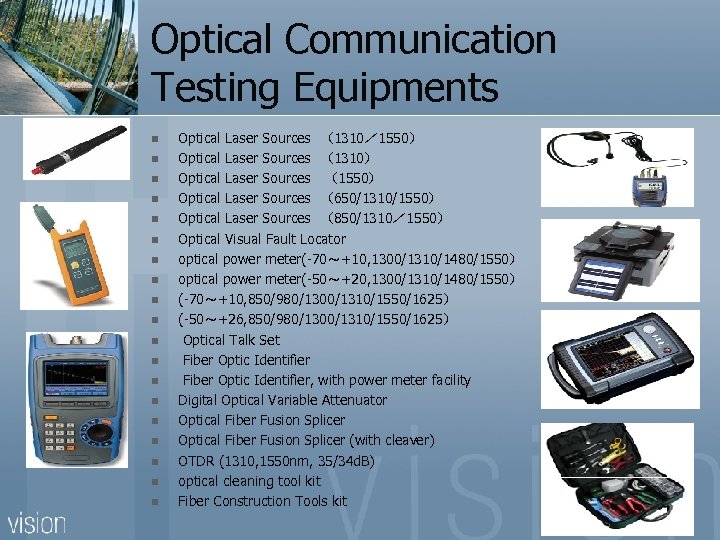 Optical Communication Testing Equipments

- Optical Laser Sources （1310／1550）
- Optical Laser Sources （1310）
- Optical Laser Sources （1550）
- Optical Laser Sources （650/1310/1550）
- Optical Laser Sources （850/1310／1550）
- Optical Visual Fault Locator
- optical power meter(-70～+10,1300/1310/1480/1550)
- optical power meter(-50～+20,1300/1310/1480/1550)
- (-70～+10,850/980/1300/1310/1550/1625)
- (-50～+26,850/980/1300/1310/1550/1625)
- Optical Talk Set
- Fiber Optic Identifier
- Fiber Optic Identifier, with power meter facility
- Digital Optical Variable Attenuator
- Optical Fiber Fusion Splicer
- Optical Fiber Fusion Splicer (with cleaver)
- OTDR (1310,1550nm, 35/34dB)
- optical cleaning tool kit
- Fiber Construction Tools kit

vision

vision